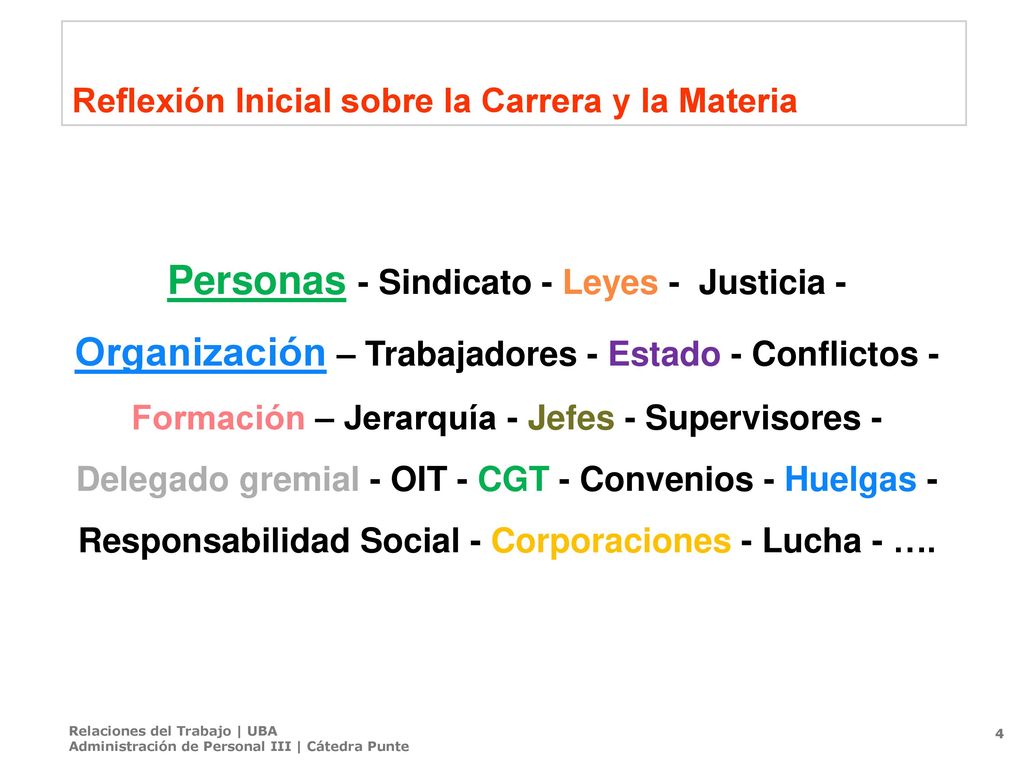 Reflexión Inicial sobre la Carrera y la Materia

Personas - Sindicato - Leyes - Justicia - Organización – Trabajadores - Estado - Conflictos - Formación – Jerarquía - Jefes - Supervisores - Delegado gremial - OIT - CGT - Convenios - Huelgas - Responsabilidad Social - Corporaciones - Lucha - ….

Relaciones del Trabajo | UBA
Administración de Personal III | Cátedra Punte

4